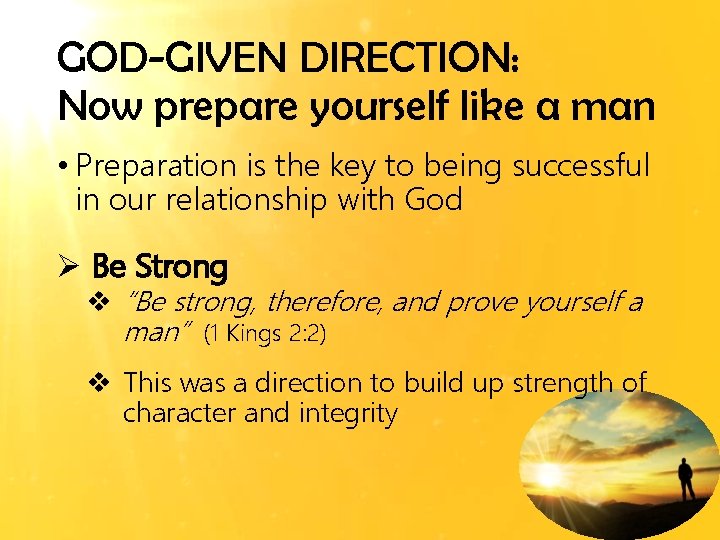 GOD-GIVEN DIRECTION:
Now prepare yourself like a man

• Preparation is the key to being successful in our relationship with God

➢ Be Strong
❖ "Be strong, therefore, and prove yourself a man" (1 Kings 2:2)

❖ This was a direction to build up strength of character and integrity